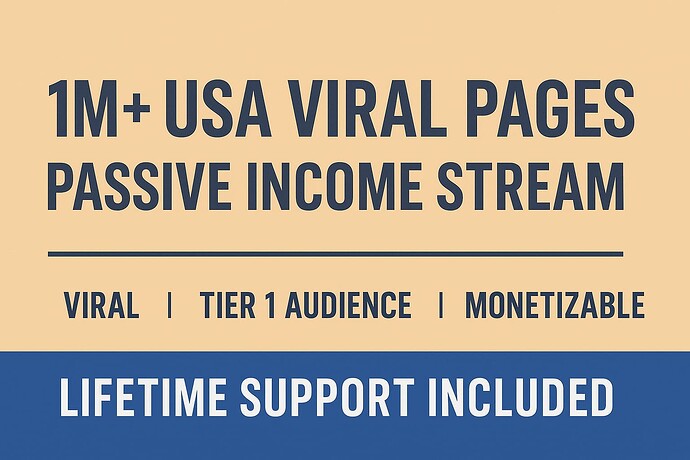 1M+ USA VIRAL PAGES
PASSIVE INCOME STREAM

VIRAL | TIER 1 AUDIENCE | MONETIZABLE

LIFETIME SUPPORT INCLUDED